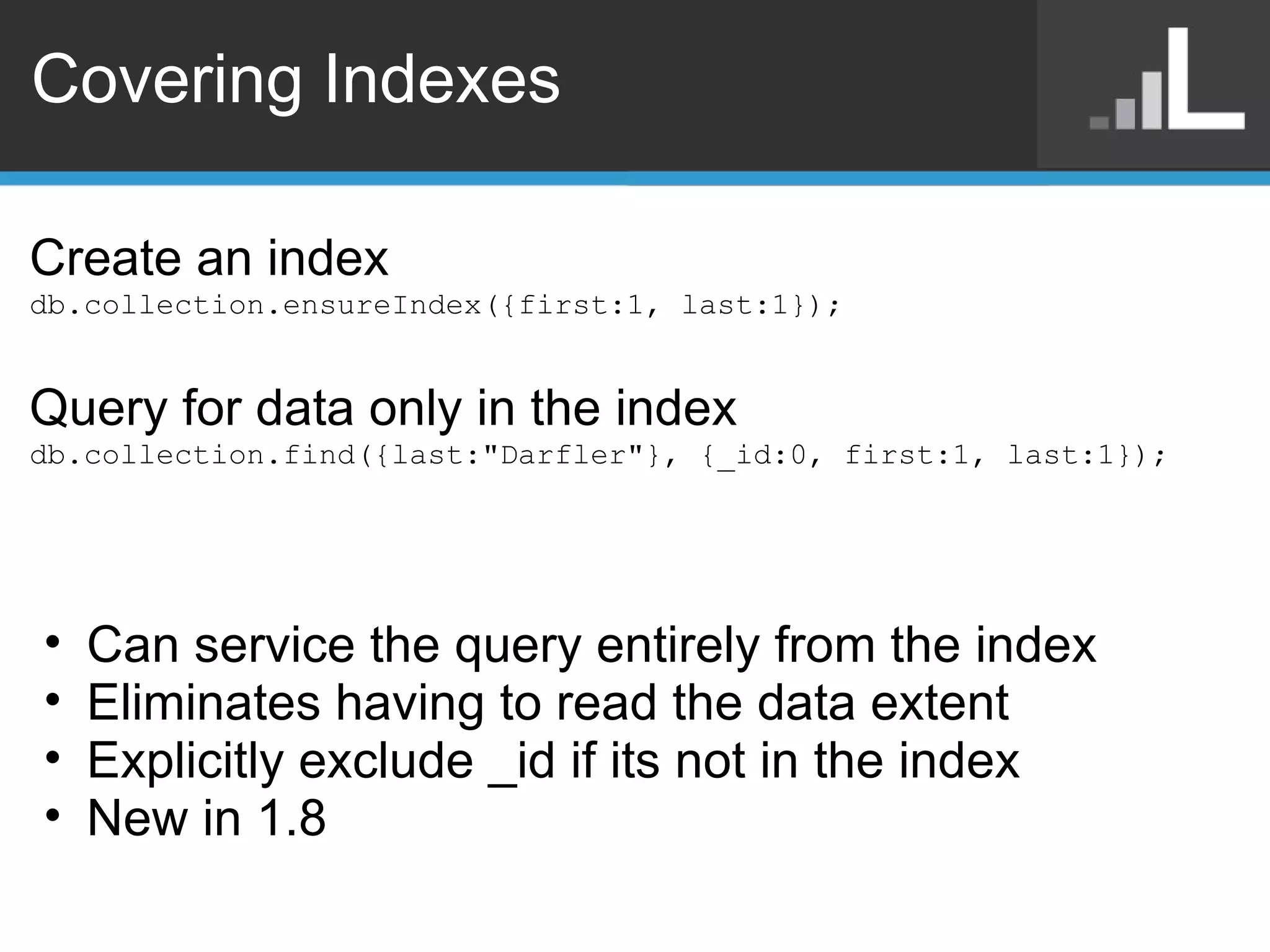 Covering Indexes

Create an index
db.collection.ensureIndex({first:1, last:1});

Query for data only in the index
db.collection.find({last:"Darfler"}, {_id:0, first:1, last:1});

• Can service the query entirely from the index
• Eliminates having to read the data extent
• Explicitly exclude _id if its not in the index
• New in 1.8